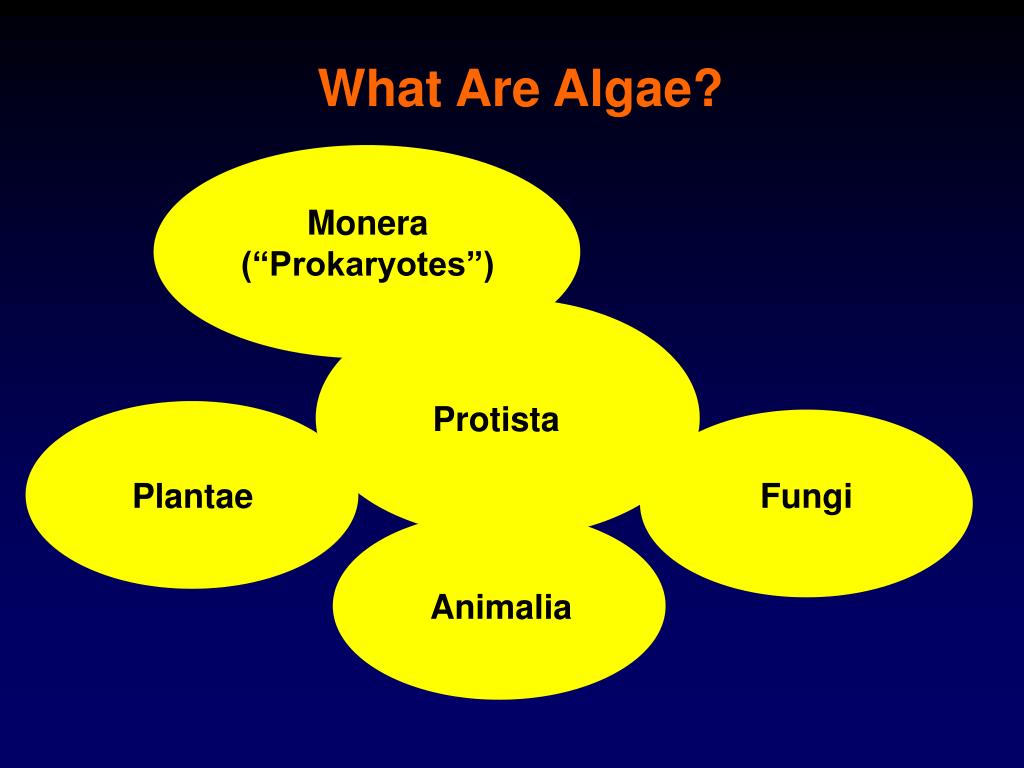 What Are Algae?

Monera
(“Prokaryotes”)

Protista

Plantae

Fungi

Animalia